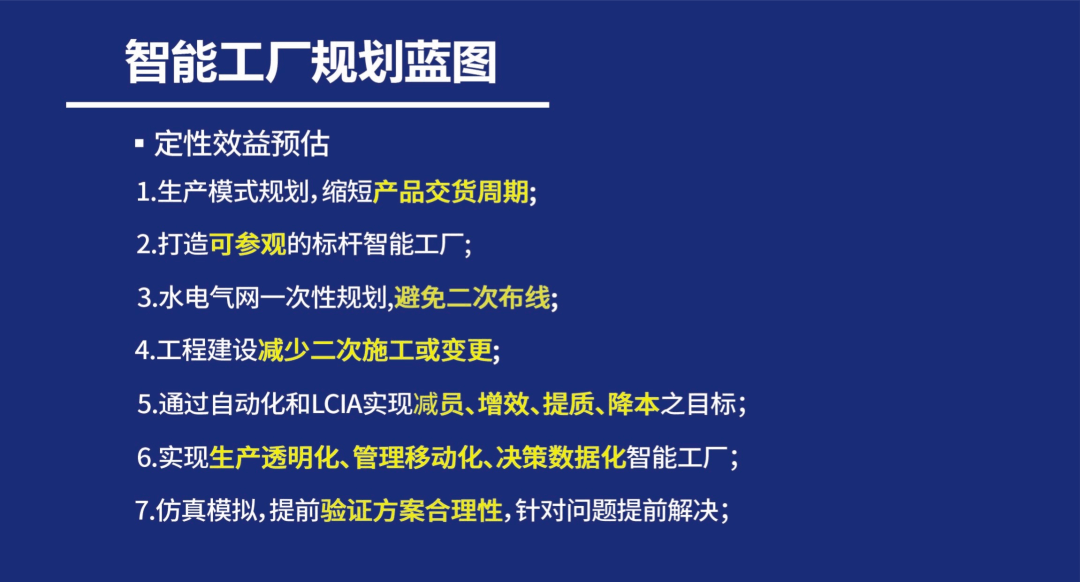 智能工厂规划蓝图

▪ 定性效益预估

1.生产模式规划，缩短产品交货周期;

2.打造可参观的标杆智能工厂；

3.水电气网一次性规划,避免二次布线;

4.工程建设减少二次施工或变更;

5.通过自动化和LCIA实现减员、增效、提质、降本之目标；

6.实现生产透明化、管理移动化、决策数据化智能工厂；

7.仿真模拟，提前验证方案合理性，针对问题提前解决；